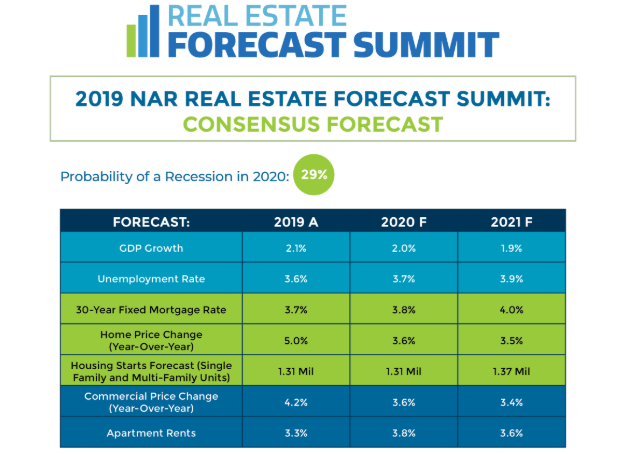 REAL ESTATE
FORECAST SUMMIT

2019 NAR REAL ESTATE FORECAST SUMMIT:
CONSENSUS FORECAST

Probability of a Recession in 2020: 29%

| FORECAST: | 2019 A | 2020 F | 2021 F |
|---|---|---|---|
| GDP Growth | 2.1% | 2.0% | 1.9% |
| Unemployment Rate | 3.6% | 3.7% | 3.9% |
| 30-Year Fixed Mortgage Rate | 3.7% | 3.8% | 4.0% |
| Home Price Change (Year-Over-Year) | 5.0% | 3.6% | 3.5% |
| Housing Starts Forecast (Single Family and Multi-Family Units) | 1.31 Mil | 1.31 Mil | 1.37 Mil |
| Commercial Price Change (Year-Over-Year) | 4.2% | 3.6% | 3.4% |
| Apartment Rents | 3.3% | 3.8% | 3.6% |